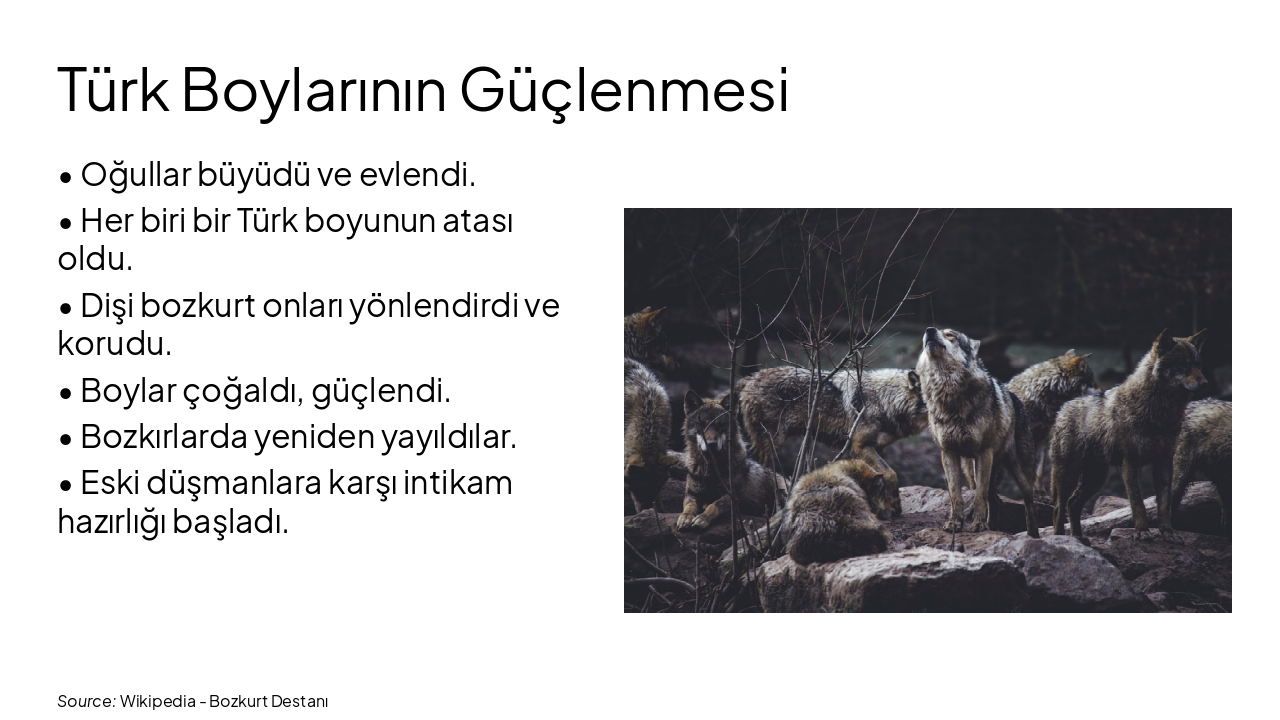 Türk Boylarının Güçlenmesi

• Oğullar büyüdü ve evlendi.

• Her biri bir Türk boyunun atası oldu.

• Dişi bozkurt onları yönlendirdi ve korudu.

• Boylar çoğaldı, güçlendi.

• Bozkırlarda yeniden yayıldılar.

• Eski düşmanlara karşı intikam hazırlığı başladı.

Source: Wikipedia - Bozkurt Destanı